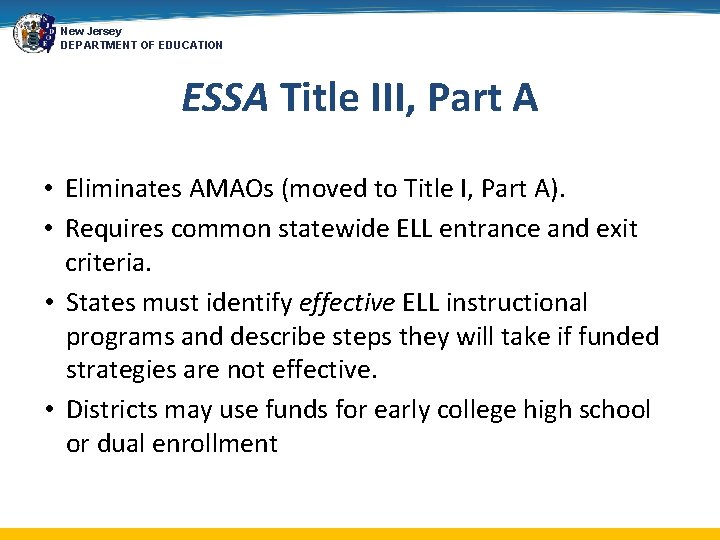 New Jersey
DEPARTMENT OF EDUCATION

ESSA Title III, Part A

• Eliminates AMAOs (moved to Title I, Part A).
• Requires common statewide ELL entrance and exit criteria.
• States must identify effective ELL instructional programs and describe steps they will take if funded strategies are not effective.
• Districts may use funds for early college high school or dual enrollment